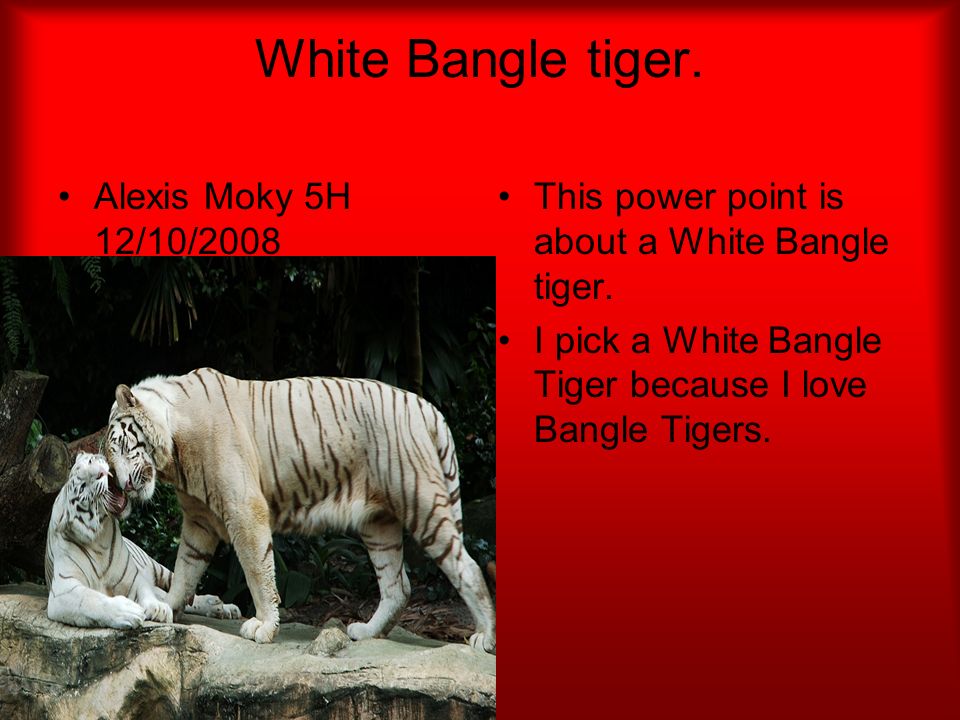 White Bangle tiger.

• Alexis Moky 5H 12/10/2008

• This power point is about a White Bangle tiger.

• I pick a White Bangle Tiger because I love Bangle Tigers.